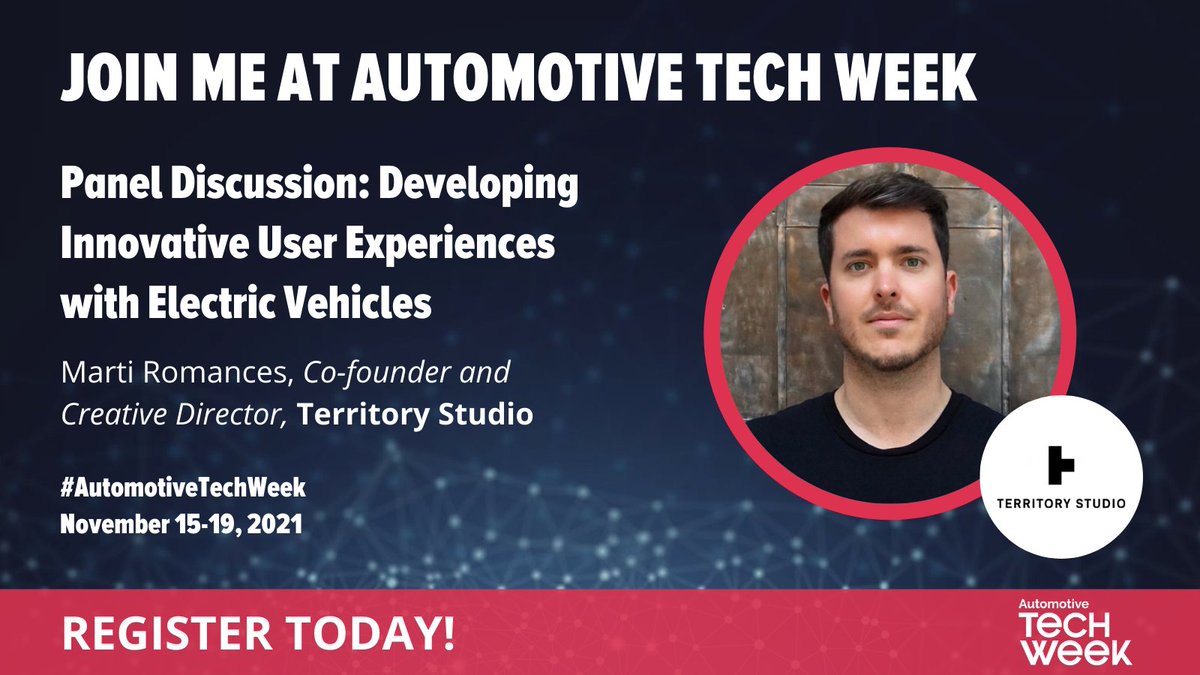 JOIN ME AT AUTOMOTIVE TECH WEEK

Panel Discussion: Developing Innovative User Experiences with Electric Vehicles

Marti Romances, Co-founder and Creative Director, Territory Studio

#AutomotiveTechWeek
November 15-19, 2021

TERRITORY STUDIO

REGISTER TODAY!

Automotive TECH WEEK